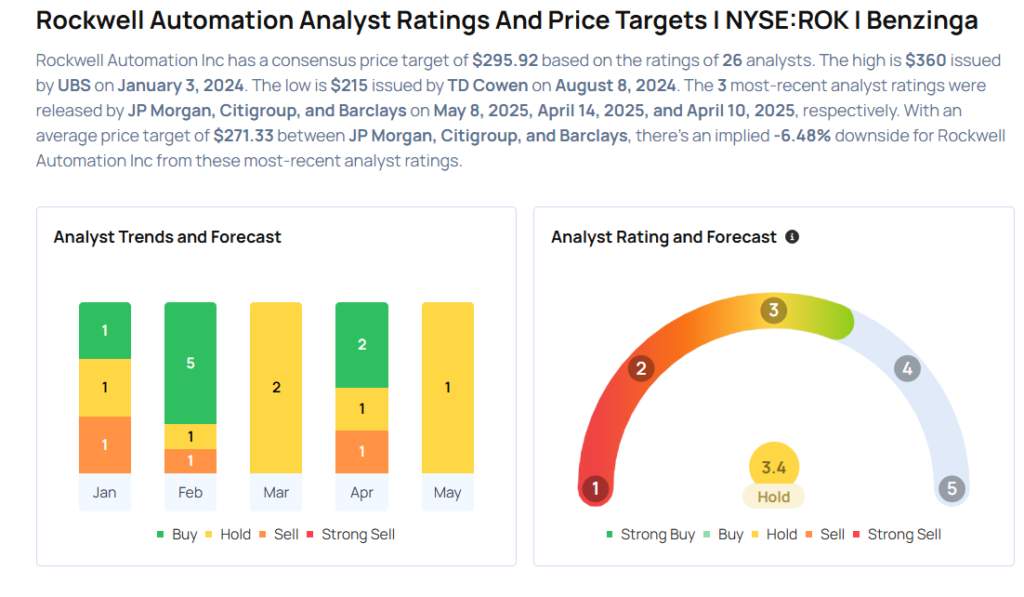 Rockwell Automation Analyst Ratings And Price Targets I NYSE:ROK I Benzinga

Rockwell Automation Inc has a consensus price target of $295.92 based on the ratings of 26 analysts. The high is $360 issued by UBS on January 3, 2024. The low is $215 issued by TD Cowen on August 8, 2024. The 3 most-recent analyst ratings were released by JP Morgan, Citigroup, and Barclays on May 8, 2025, April 14, 2025, and April 10, 2025, respectively. With an average price target of $271.33 between JP Morgan, Citigroup, and Barclays, there's an implied -6.48% downside for Rockwell Automation Inc from these most-recent analyst ratings.

Analyst Trends and Forecast

1
1
1
Jan

5
1
1
Feb

2
Mar

2
1
1
Apr

1
May

Buy Hold Sell Strong Sell

Analyst Rating and Forecast

1
2
3
4
5
3.4
Hold

Strong Buy Buy Hold Sell Strong Sell